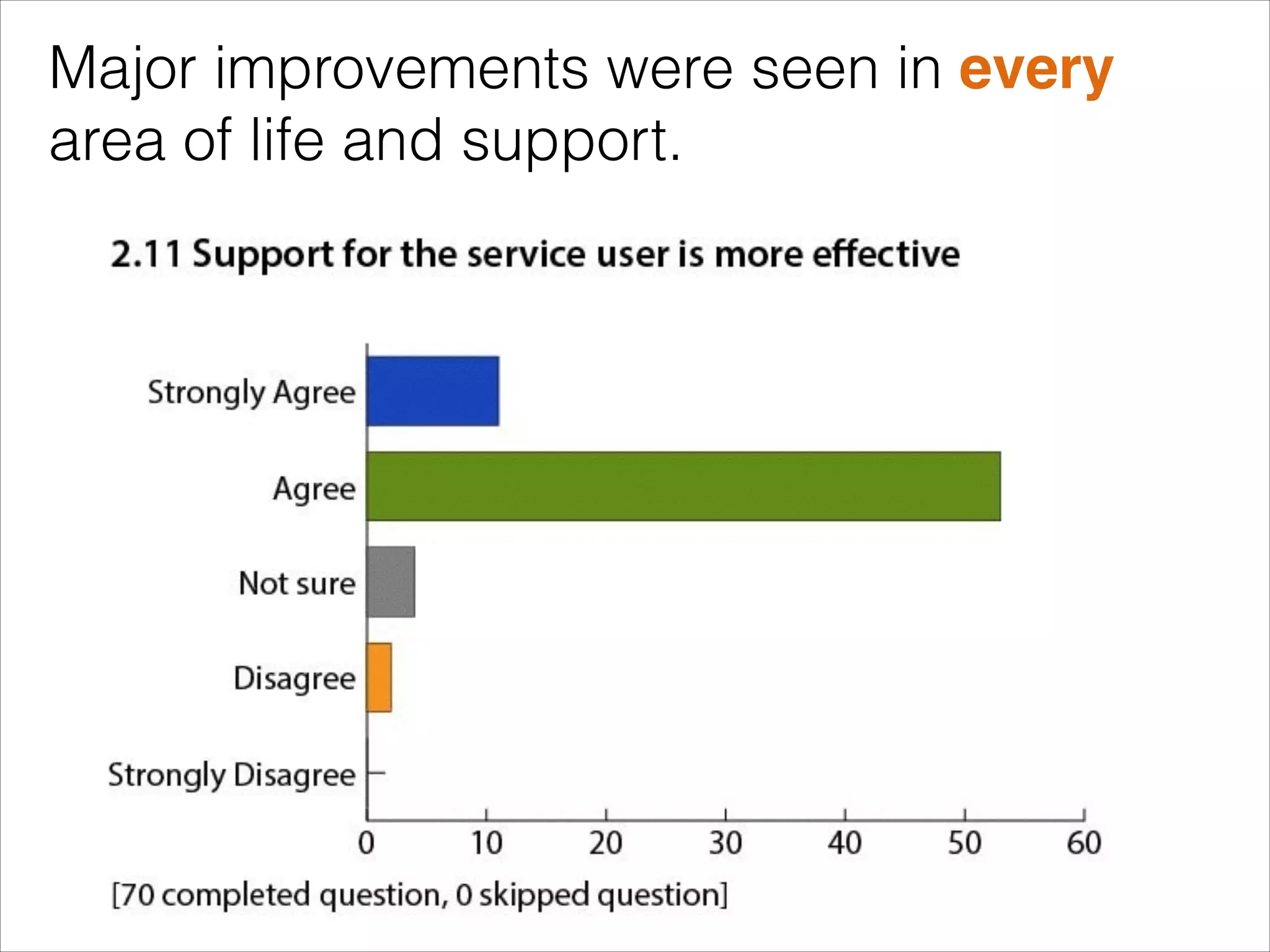 Major improvements were seen in every area of life and support.

2.11 Support for the service user is more effective

Strongly Agree
Agree
Not sure
Disagree
Strongly Disagree

0
10
20
30
40
50
60

[70 completed question, 0 skipped question]